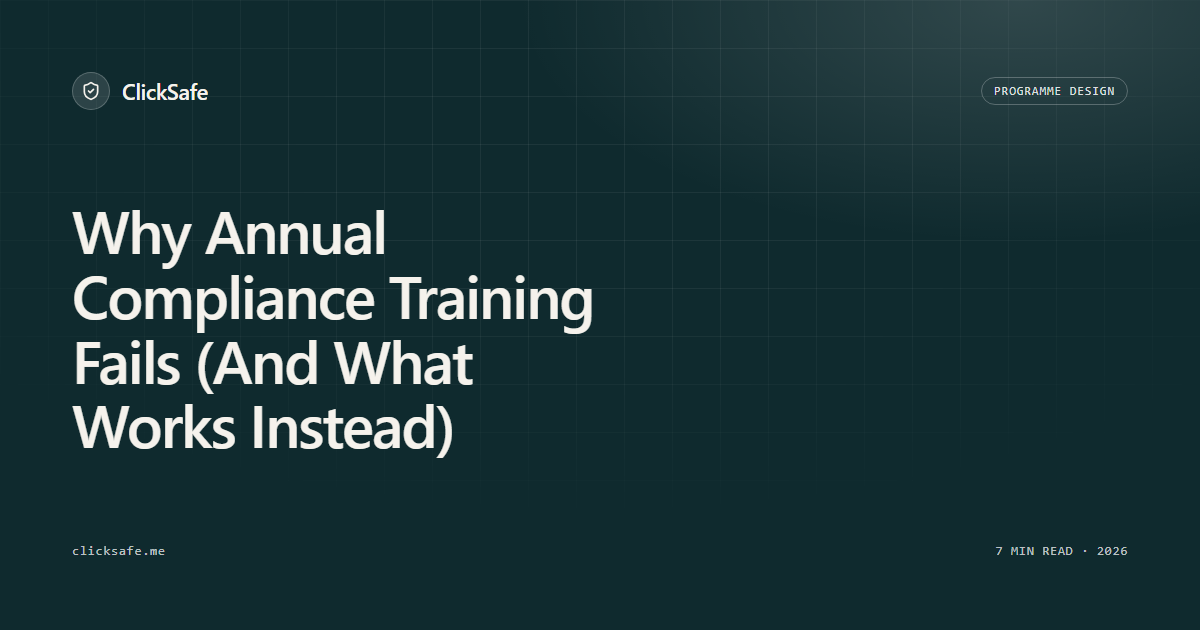 ClickSafe

PROGRAMME DESIGN

Why Annual Compliance Training Fails (And What Works Instead)

clicksafe.me

7 MIN READ · 2026